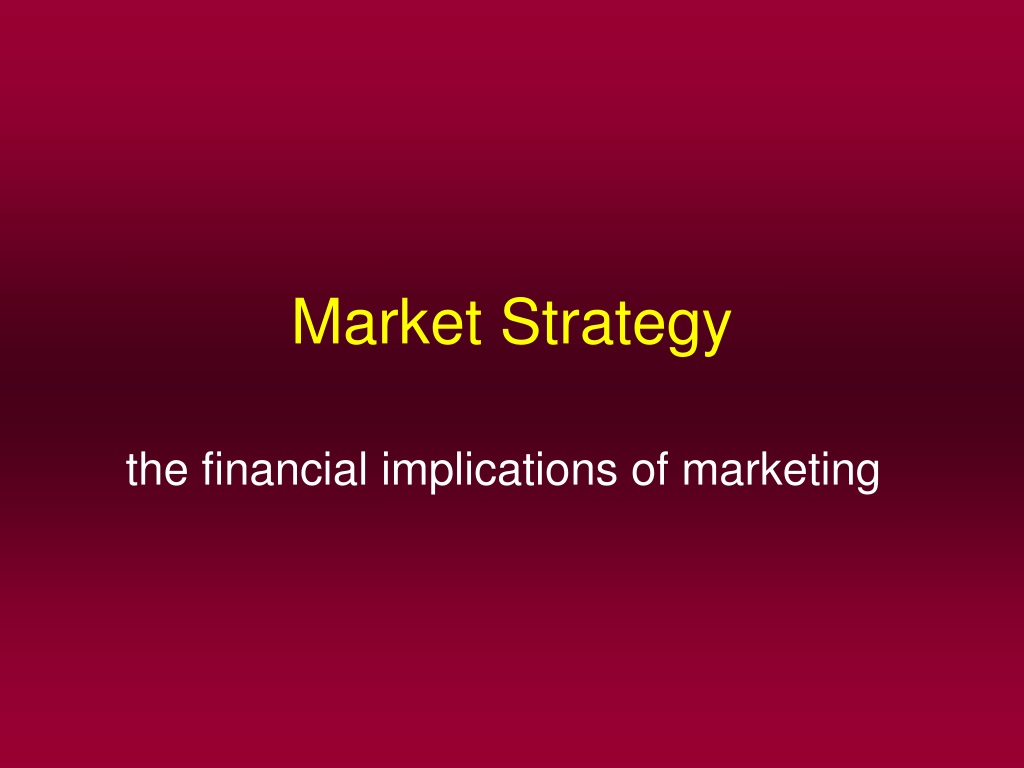 Market Strategy

the financial implications of marketing